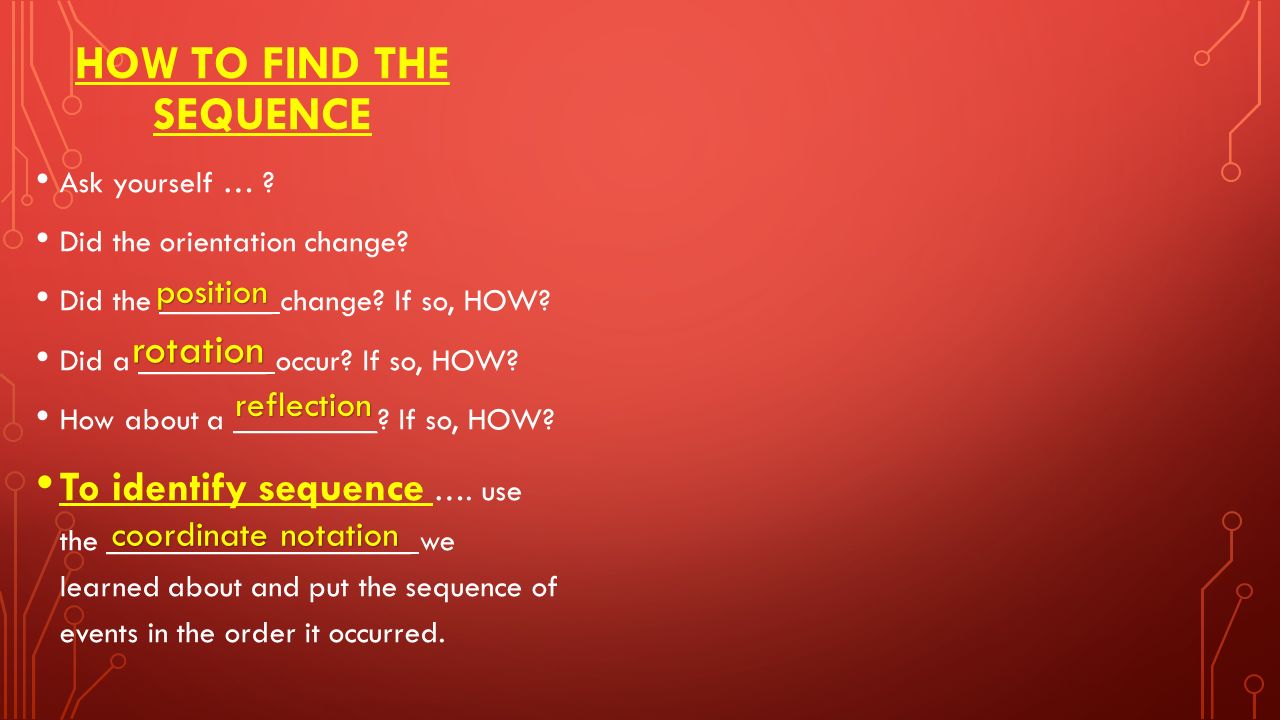 HOW TO FIND THE SEQUENCE

• Ask yourself … ?

• Did the orientation change?

• Did the position change? If so, HOW?

• Did a rotation occur? If so, HOW?

• How about a reflection? If so, HOW?

• To identify sequence …. use the coordinate notation we learned about and put the sequence of events in the order it occurred.